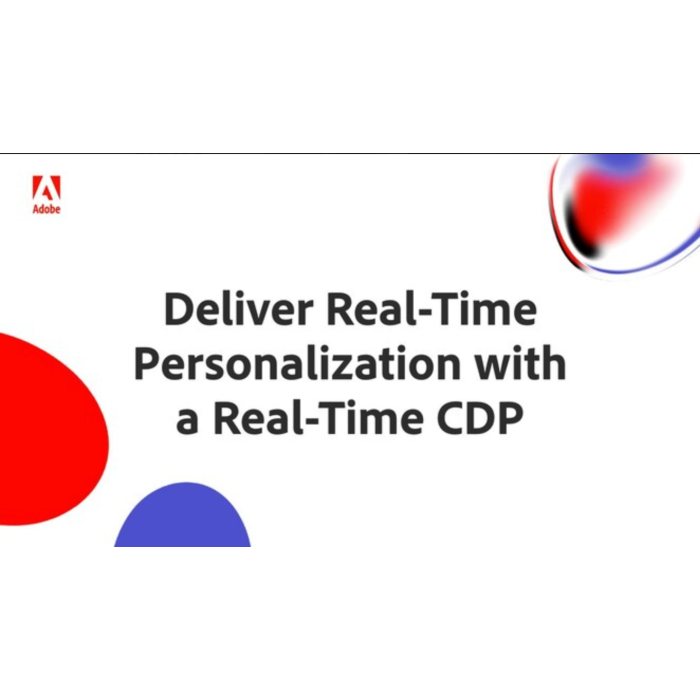 Adobe

Deliver Real-Time Personalization with a Real-Time CDP